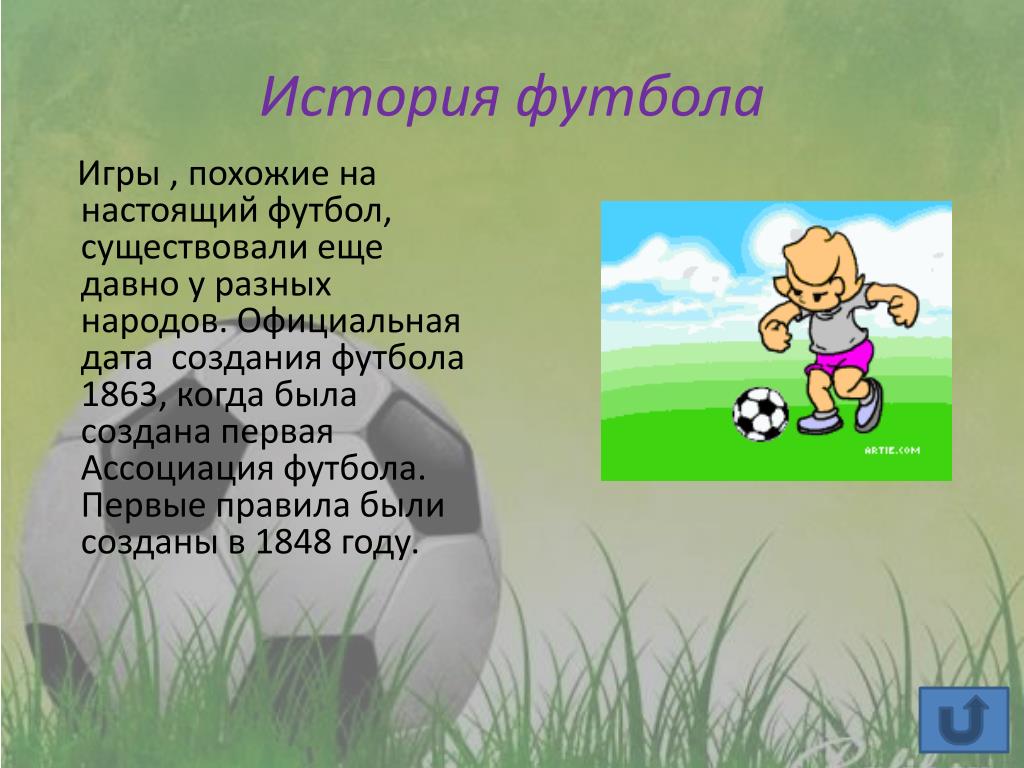 История футбола

Игры , похожие на настоящий футбол, существовали еще давно у разных народов. Официальная дата  создания футбола 1863, когда была создана первая Ассоциация футбола. Первые правила были созданы в 1848 году.

ARTIE.COM